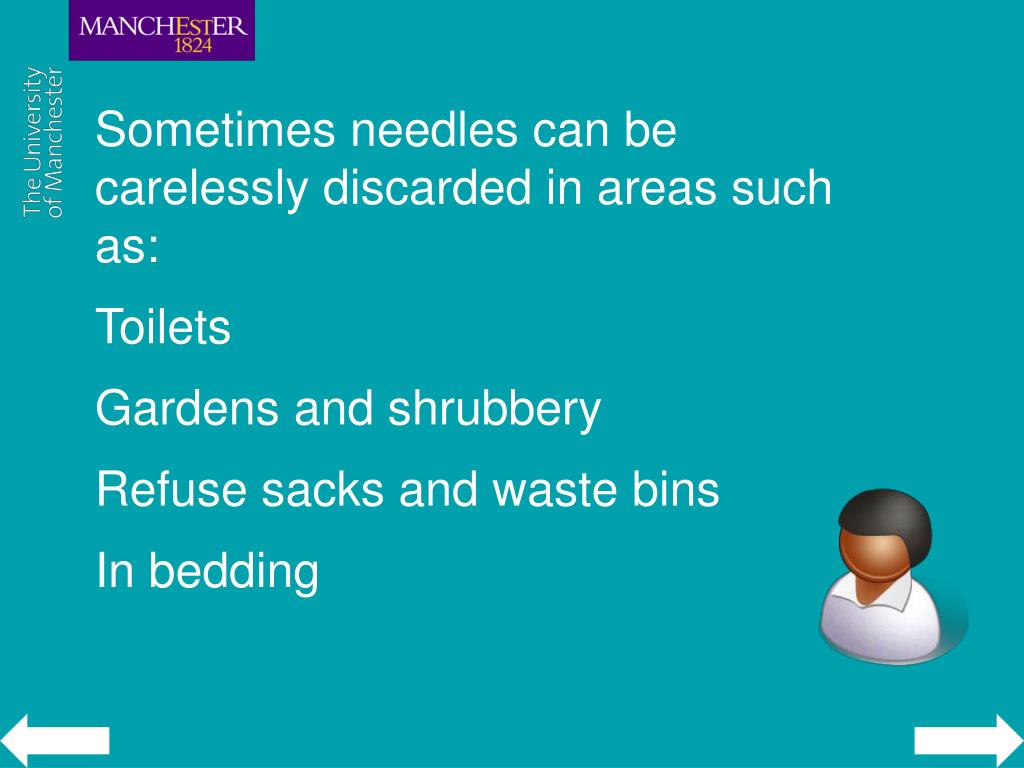 MANCHESTER
1824

The University
of Manchester

Sometimes needles can be carelessly discarded in areas such as:

Toilets

Gardens and shrubbery

Refuse sacks and waste bins

In bedding